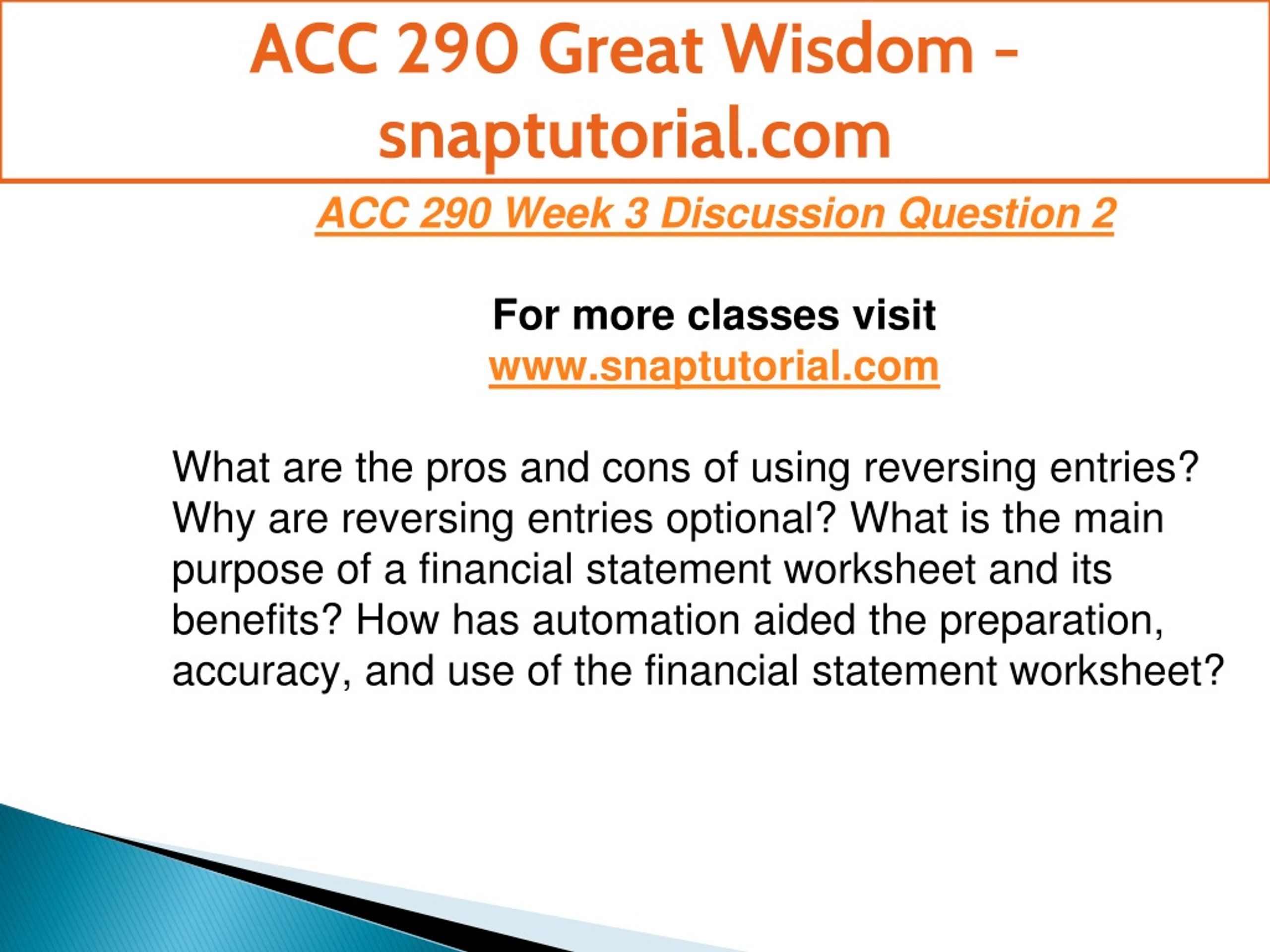 ACC 290 Great Wisdom - snaptutorial.com

ACC 290 Week 3 Discussion Question 2

For more classes visit
www.snaptutorial.com

What are the pros and cons of using reversing entries? Why are reversing entries optional? What is the main purpose of a financial statement worksheet and its benefits? How has automation aided the preparation, accuracy, and use of the financial statement worksheet?